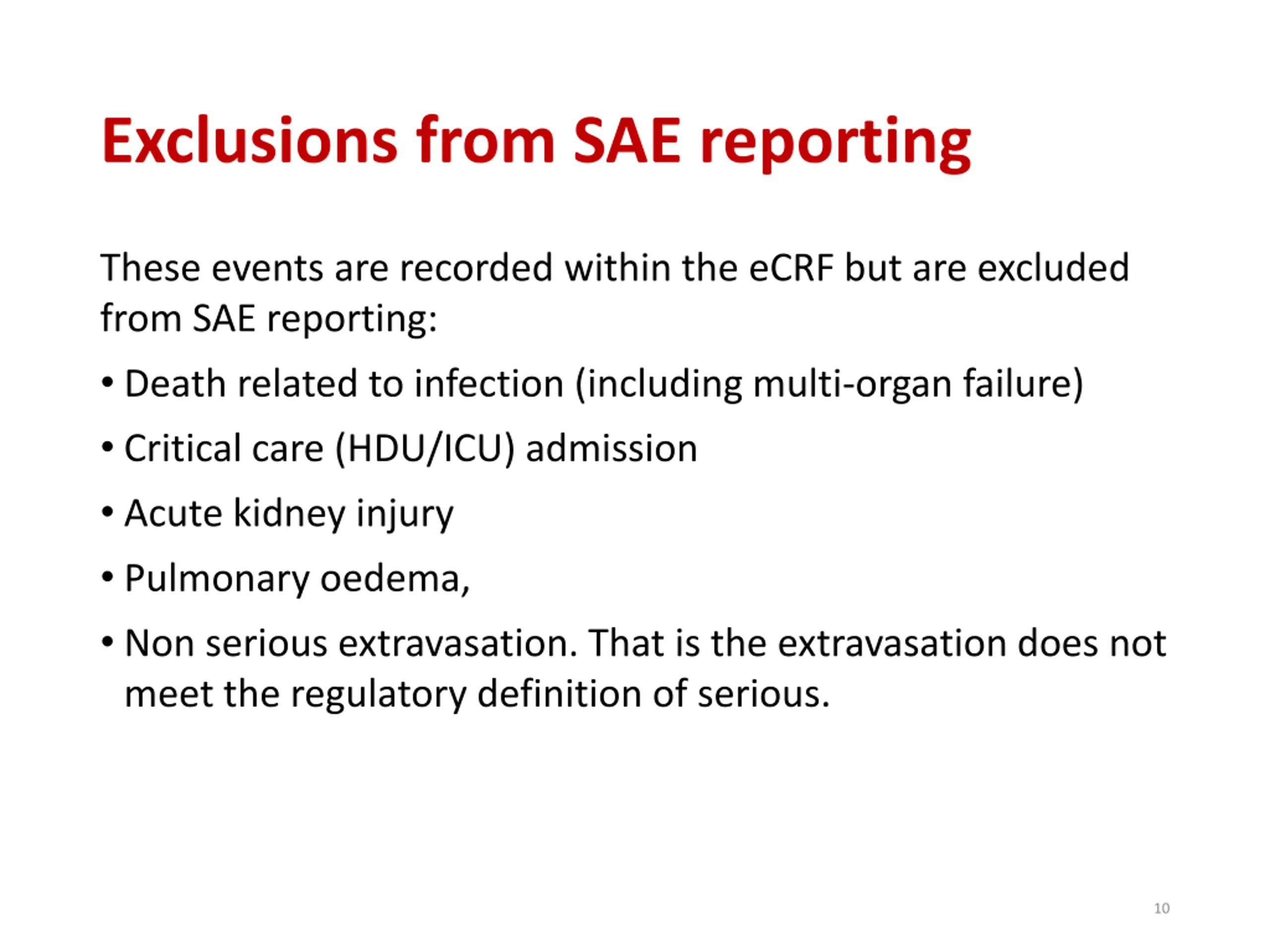 Exclusions from SAE reporting

These events are recorded within the eCRF but are excluded from SAE reporting:

• Death related to infection (including multi-organ failure)
• Critical care (HDU/ICU) admission
• Acute kidney injury
• Pulmonary oedema,
• Non serious extravasation. That is the extravasation does not meet the regulatory definition of serious.

10